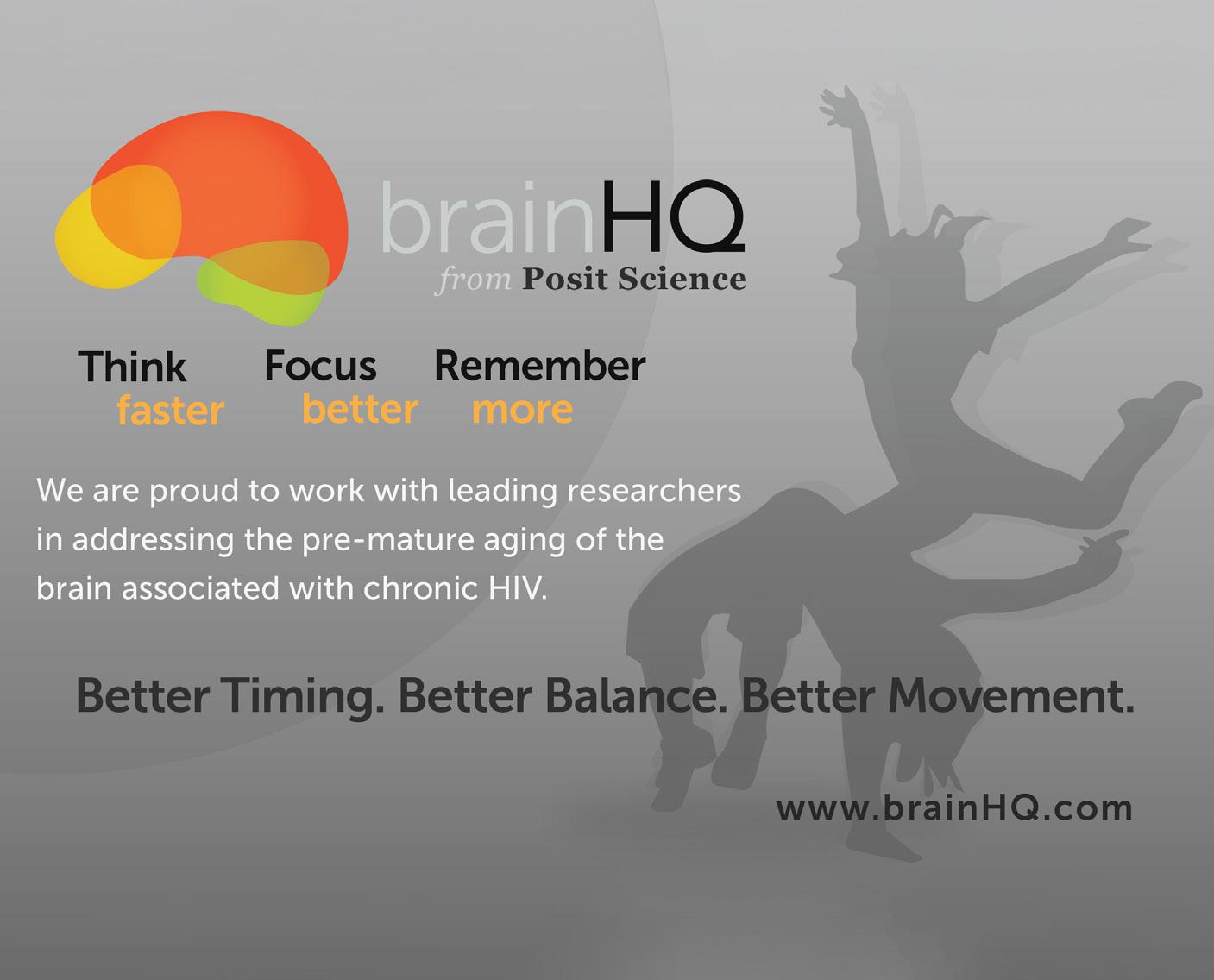 brainHQ
from Posit Science

Think faster Focus better Remember more

We are proud to work with leading researchers in addressing the pre-mature aging of the brain associated with chronic HIV.

Better Timing. Better Balance. Better Movement.

www.brainHQ.com